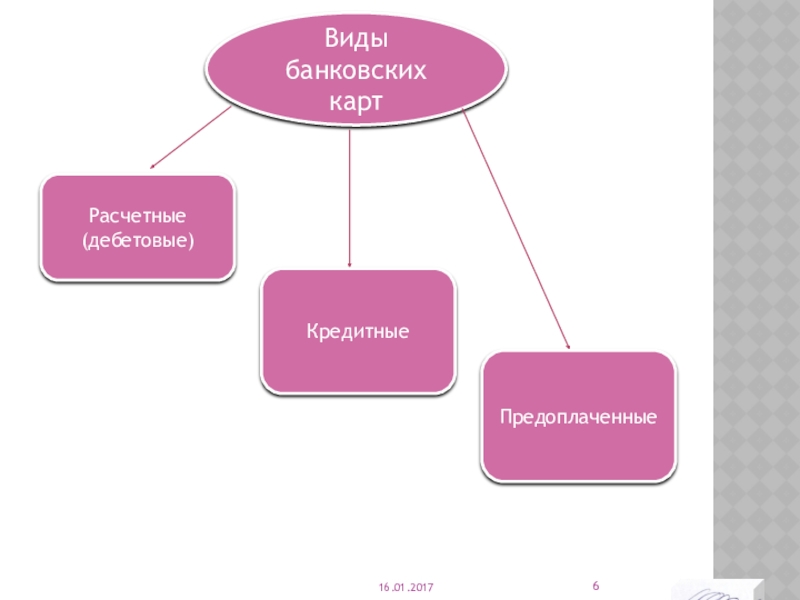 Виды банковских карт

Расчетные (дебетовые)

Кредитные

Предоплаченные

16.01.2017

6